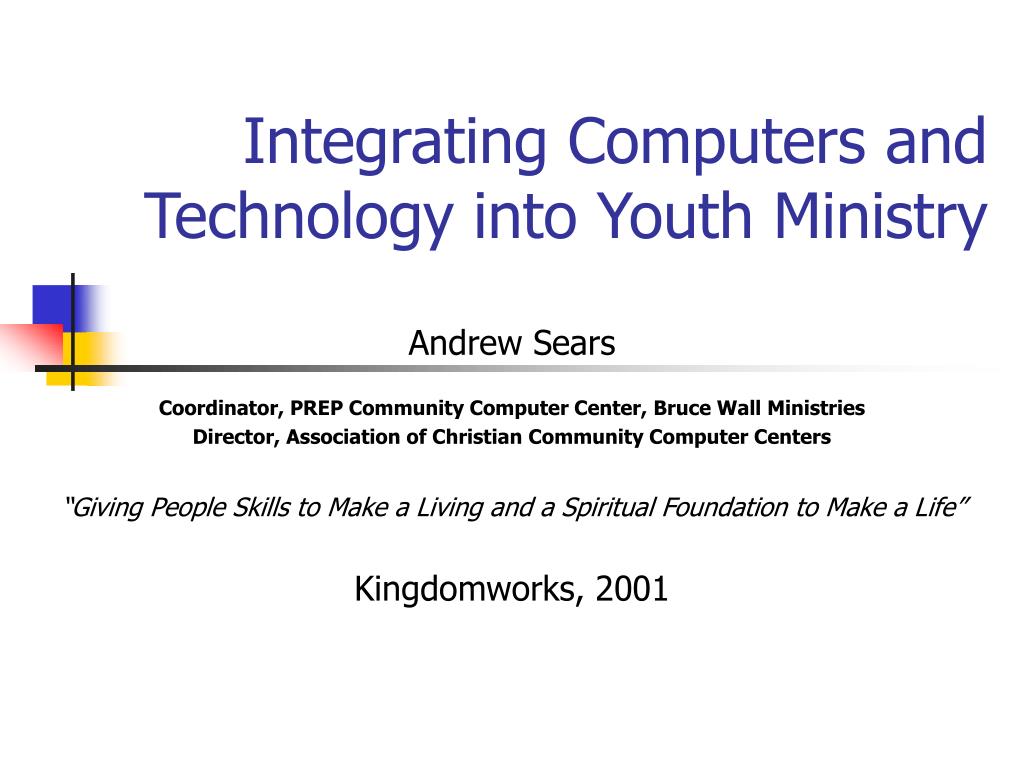 Integrating Computers and Technology into Youth Ministry

Andrew Sears

Coordinator, PREP Community Computer Center, Bruce Wall Ministries
Director, Association of Christian Community Computer Centers

"Giving People Skills to Make a Living and a Spiritual Foundation to Make a Life"

Kingdomworks, 2001